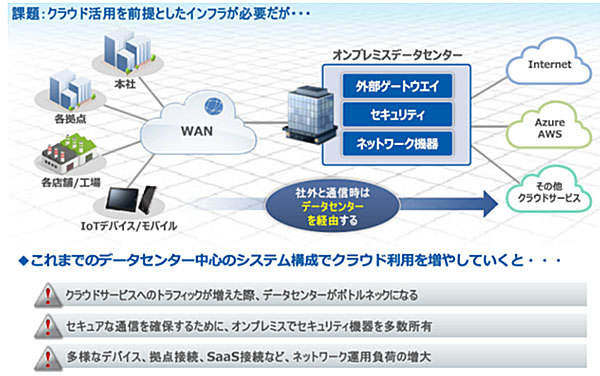 課題：クラウド活用を前提としたインフラが必要だが・・・

本社

各拠点

各店舗/工場

IoTデバイス/モバイル

WAN

オンプレミスデータセンター

外部ゲートウエイ

セキュリティ

ネットワーク機器

Internet

Azure
AWS

その他
クラウドサービス

社外と通信時は
データセンター
を経由する

◆これまでのデータセンター中心のシステム構成でクラウド利用を増やしていくと・・・

クラウドサービスへのトラフィックが増えた際、データセンターがボトルネックになる

セキュアな通信を確保するために、オンプレミスでセキュリティ機器を多数所有

多様なデバイス、拠点接続、SaaS接続など、ネットワーク運用負荷の増大